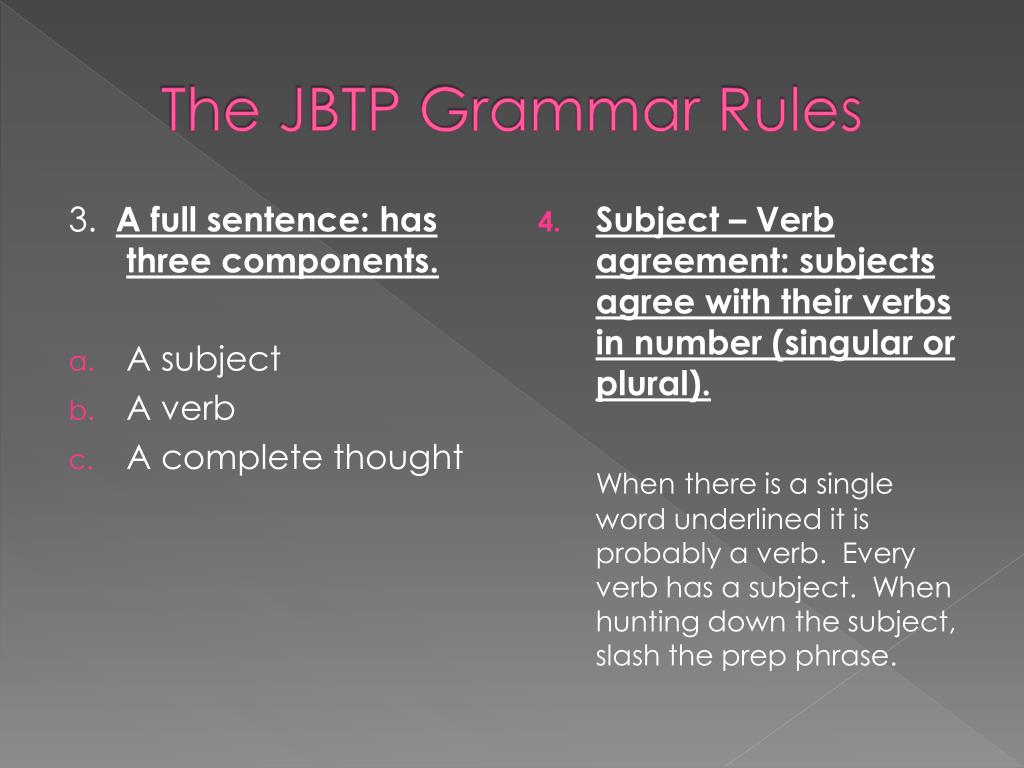 The JBTP Grammar Rules

3. A full sentence: has three components.

a. A subject
b. A verb
c. A complete thought

4. Subject – Verb agreement: subjects agree with their verbs in number (singular or plural).

When there is a single word underlined it is probably a verb. Every verb has a subject. When hunting down the subject, slash the prep phrase.